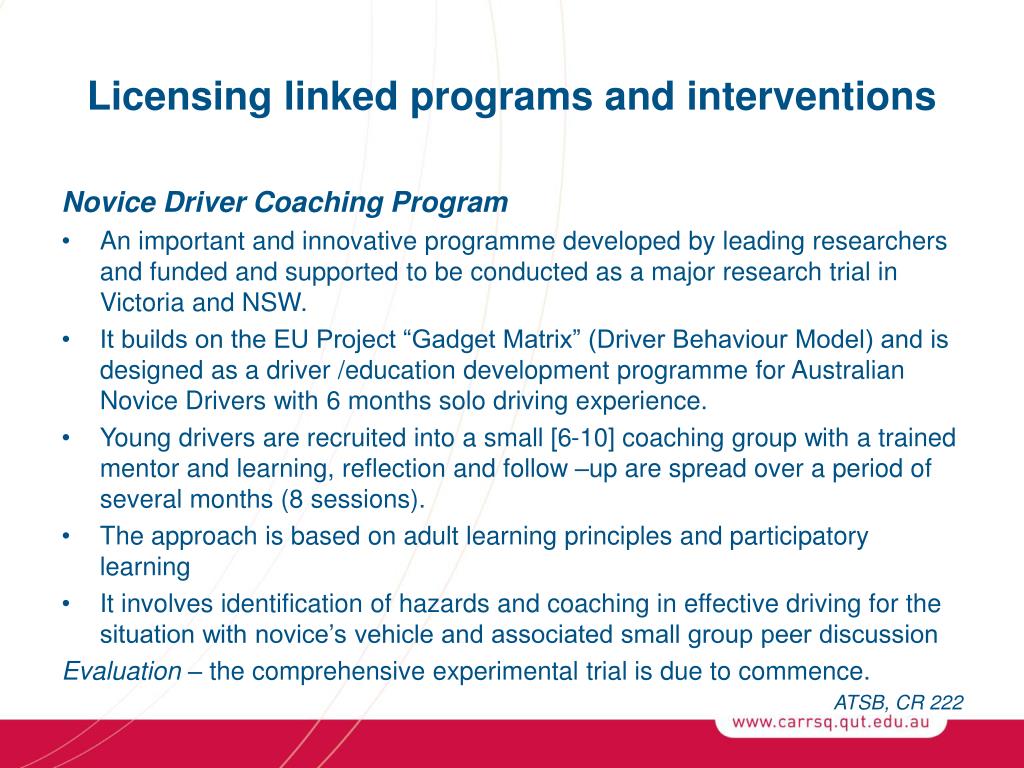 Licensing linked programs and interventions

Novice Driver Coaching Program

• An important and innovative programme developed by leading researchers and funded and supported to be conducted as a major research trial in Victoria and NSW.
• It builds on the EU Project “Gadget Matrix” (Driver Behaviour Model) and is designed as a driver /education development programme for Australian Novice Drivers with 6 months solo driving experience.
• Young drivers are recruited into a small [6-10] coaching group with a trained mentor and learning, reflection and follow –up are spread over a period of several months (8 sessions).
• The approach is based on adult learning principles and participatory learning
• It involves identification of hazards and coaching in effective driving for the situation with novice’s vehicle and associated small group peer discussion

Evaluation – the comprehensive experimental trial is due to commence.

ATSB, CR 222

www.carrsq.qut.edu.au